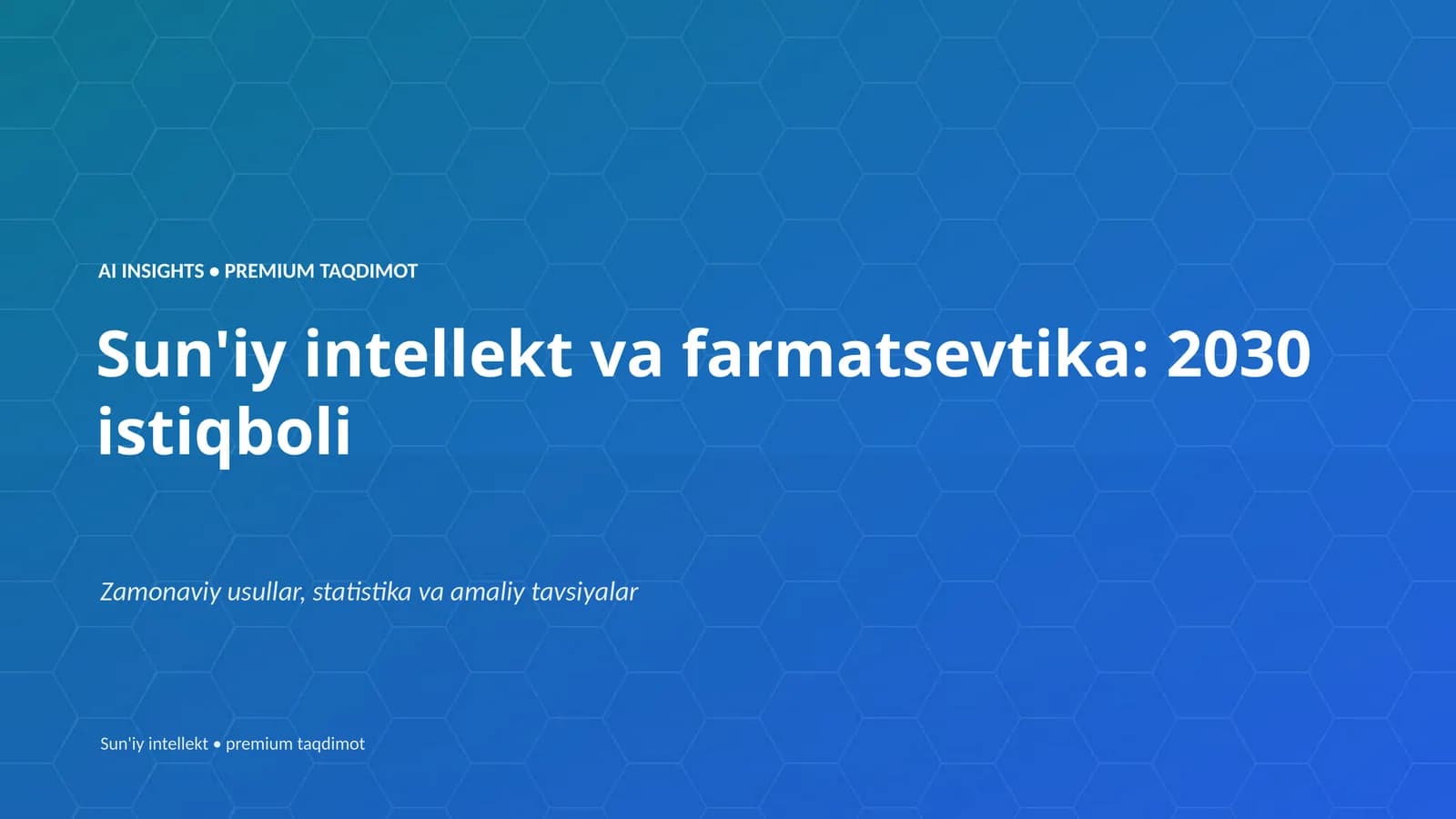 AI INSIGHTS • PREMIUM TAQDIMOT

Sun'iy intellekt va farmatsevtika: 2030 istiqboli

Zamonaviy usullar, statistika va amaliy tavsiyalar

Sun'iy intellekt • premium taqdimot